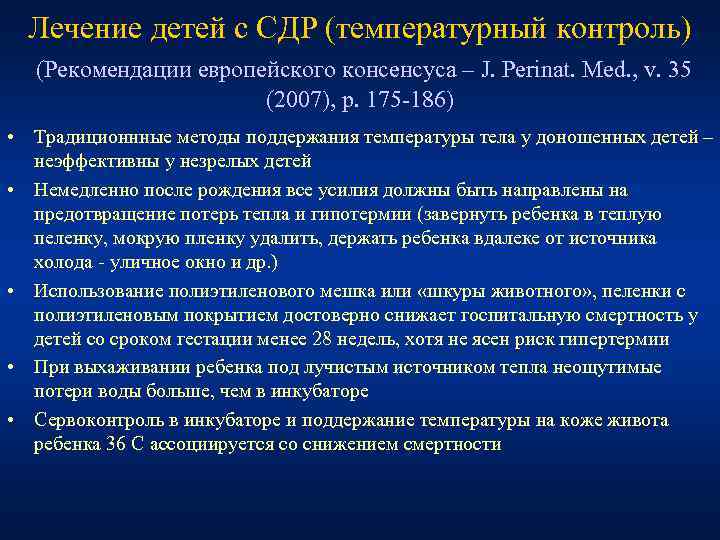 Лечение детей с СДР (температурный контроль)

(Рекомендации европейского консенсуса – J. Perinat. Med., v. 35 (2007), p. 175-186)

• Традиционнные методы поддержания температуры тела у доношенных детей – неэффективны у незрелых детей
• Немедленно после рождения все усилия должны быть направлены на предотвращение потерь тепла и гипотермии (завернуть ребенка в теплую пеленку, мокрую пленку удалить, держать ребенка вдалеке от источника холода - уличное окно и др.)
• Использование полиэтиленового мешка или «шкуры животного», пеленки с полиэтиленовым покрытием достоверно снижает госпитальную смертность у детей со сроком гестации менее 28 недель, хотя не ясен риск гипертермии
• При выхаживании ребенка под лучистым источником тепла неощутимые потери воды больше, чем в инкубаторе
• Сервоконтроль в инкубаторе и поддержание температуры на коже живота ребенка 36 С ассоциируется со снижением смертности